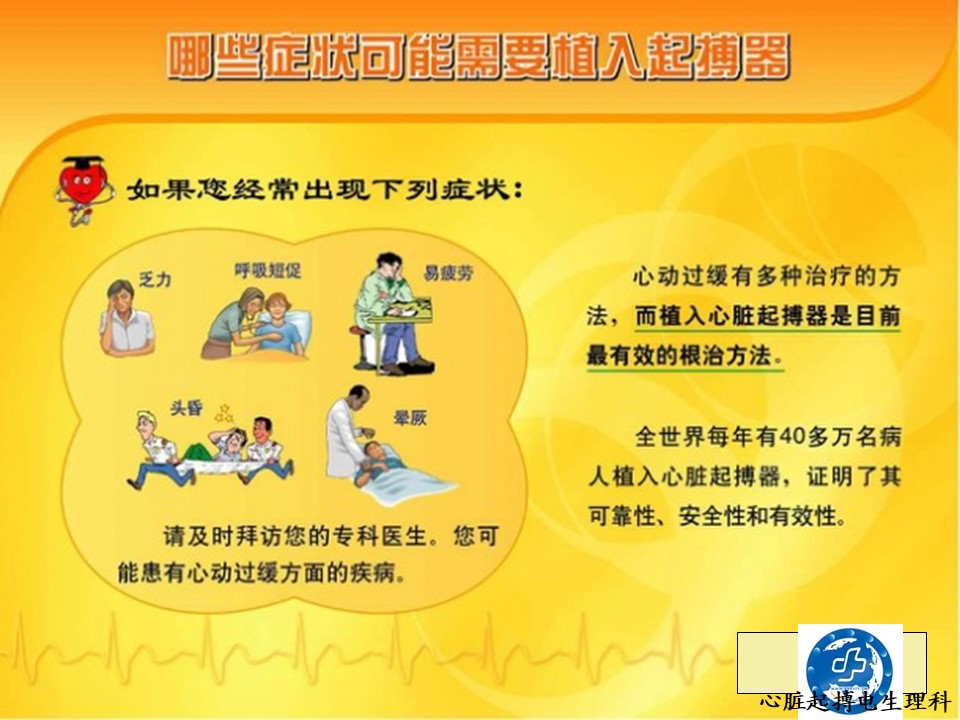 哪些症状可能需要植入起搏器

如果您经常出现下列症状：

乏力

呼吸短促

易疲劳

头昏

晕厥

请及时拜访您的专科医生。您可能患有心动过缓方面的疾病。

心动过缓有多种治疗的方法，而植入心脏起搏器是目前最有效的根治方法。

全世界每年有40多万名病人植入心脏起搏器，证明了其可靠性、安全性和有效性。

心脏起搏电生理科